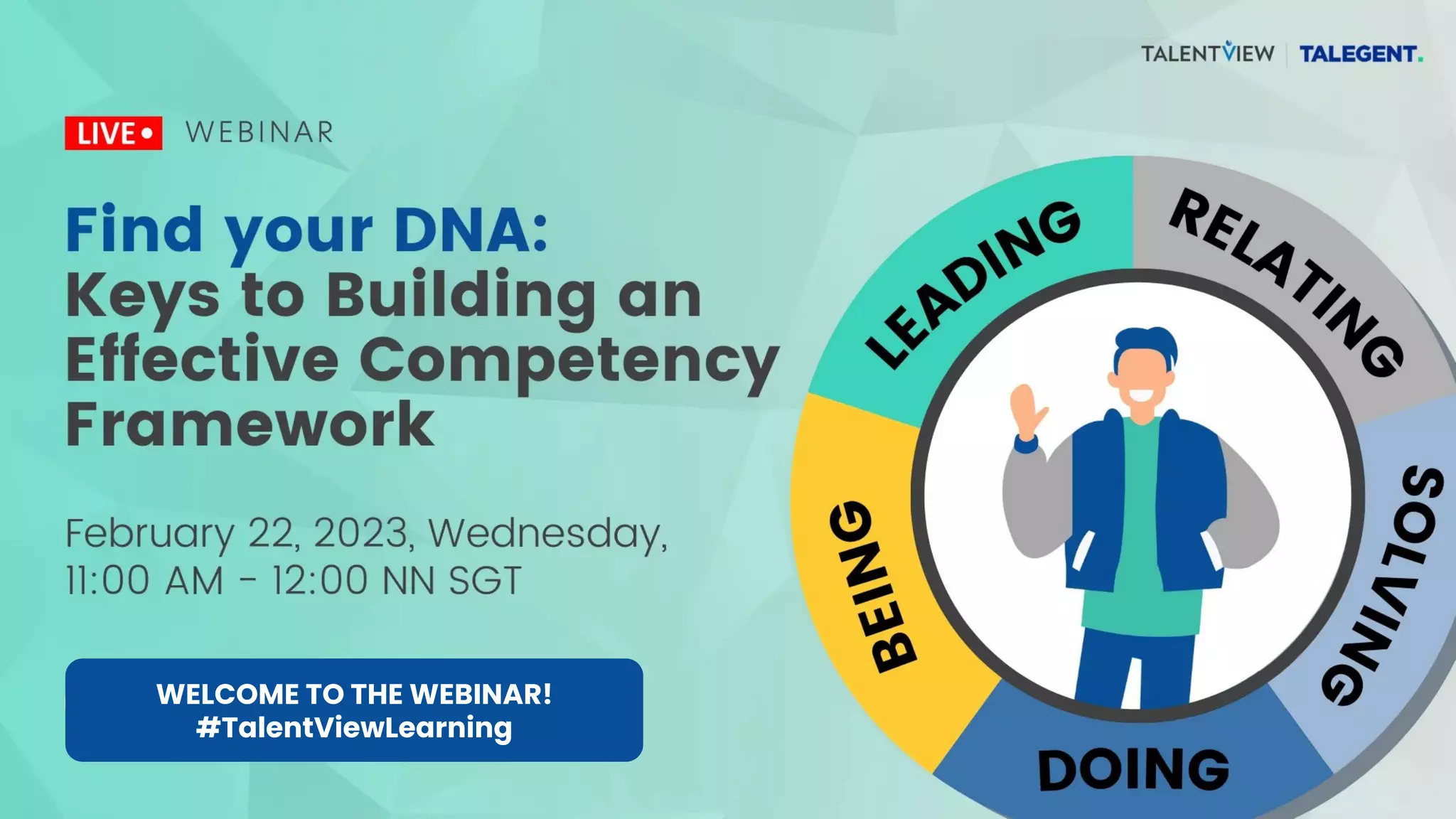 TALENTVIEW | TALEGENT.

LIVE WEBINAR

Find your DNA: Keys to Building an Effective Competency Framework

February 22, 2023, Wednesday, 11:00 AM - 12:00 NN SGT

WELCOME TO THE WEBINAR! #TalentViewLearning

LEADING
RELATING
SOLVING
DOING
BEING